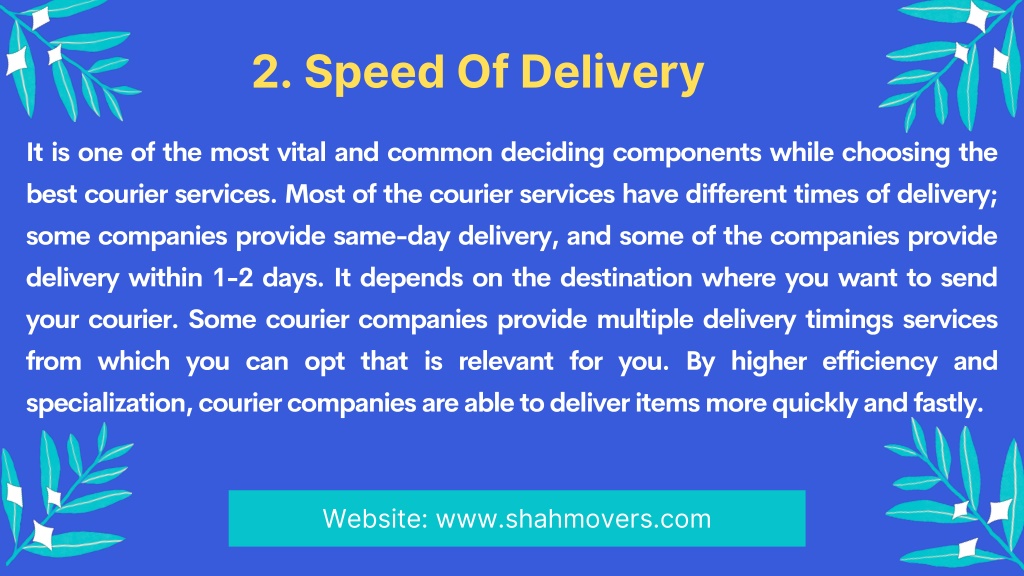 2. Speed Of Delivery

It is one of the most vital and common deciding components while choosing the best courier services. Most of the courier services have different times of delivery; some companies provide same-day delivery, and some of the companies provide delivery within 1-2 days. It depends on the destination where you want to send your courier. Some courier companies provide multiple delivery timings services from which you can opt that is relevant for you. By higher efficiency and specialization, courier companies are able to deliver items more quickly and fastly.

Website: www.shahmovers.com